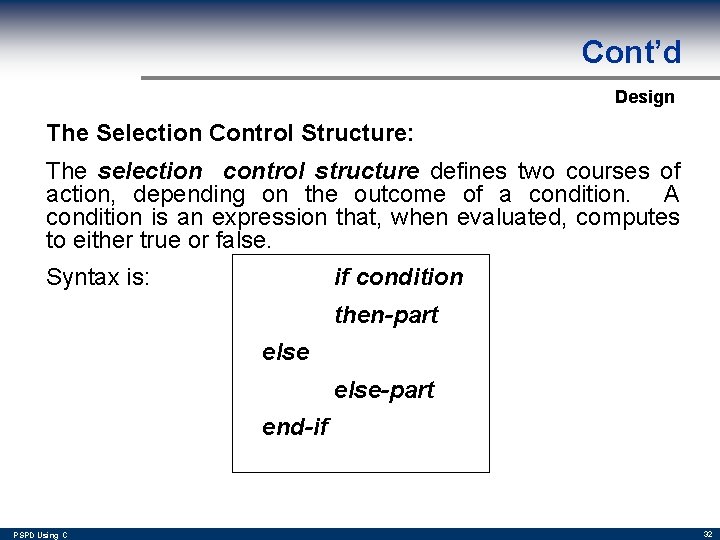 Cont'd

Design

The Selection Control Structure:

The selection control structure defines two courses of action, depending on the outcome of a condition. A condition is an expression that, when evaluated, computes to either true or false.

Syntax is:

if condition
then-part
else
else-part
end-if

PSPD Using C

32